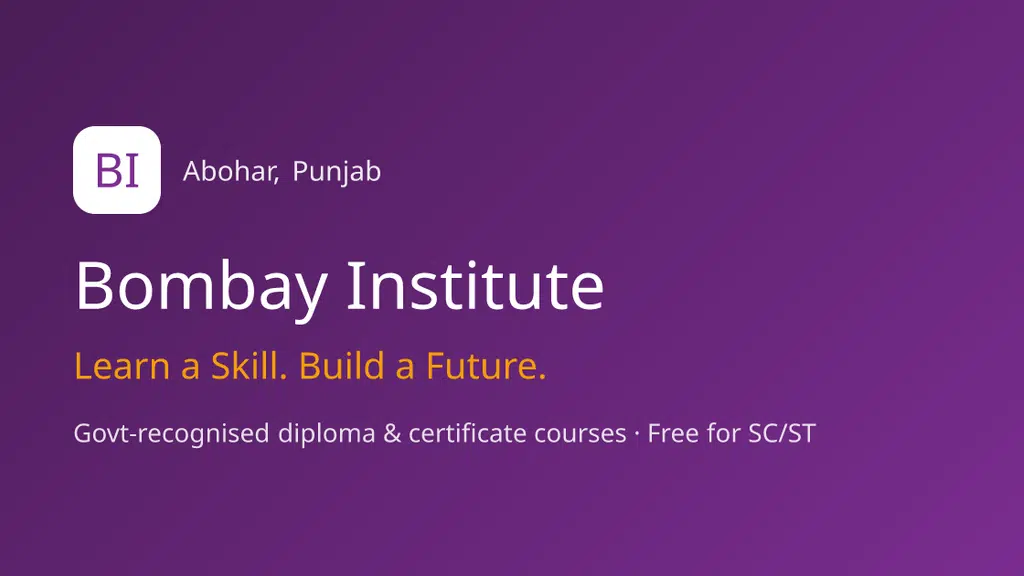 BI

Abohar, Punjab

Bombay Institute

Learn a Skill. Build a Future.

Govt-recognised diploma & certificate courses · Free for SC/ST